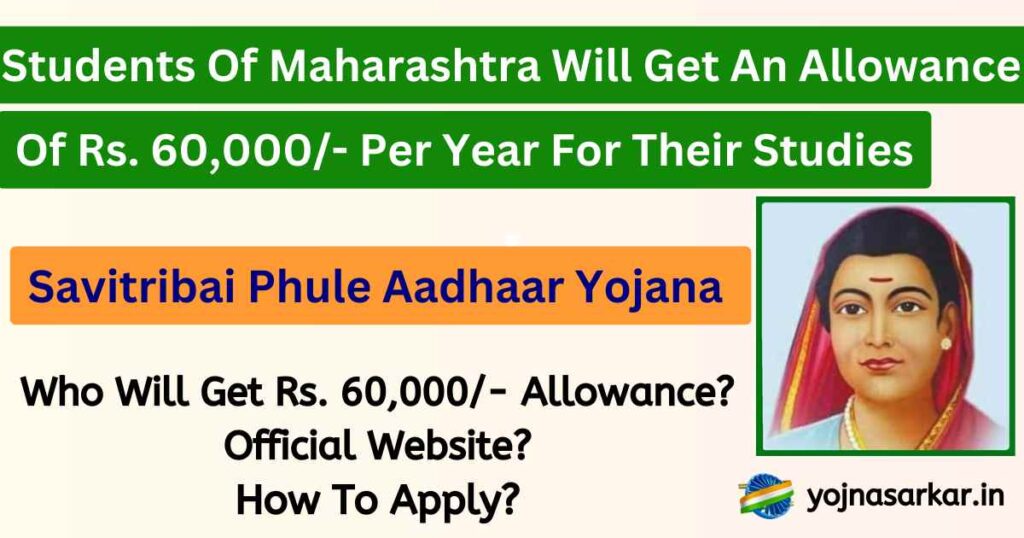 Students Of Maharashtra Will Get An Allowance

Of Rs. 60,000/- Per Year For Their Studies

Savitribai Phule Aadhaar Yojana

Who Will Get Rs. 60,000/- Allowance?
Official Website?
How To Apply?

yojnasarkar.in